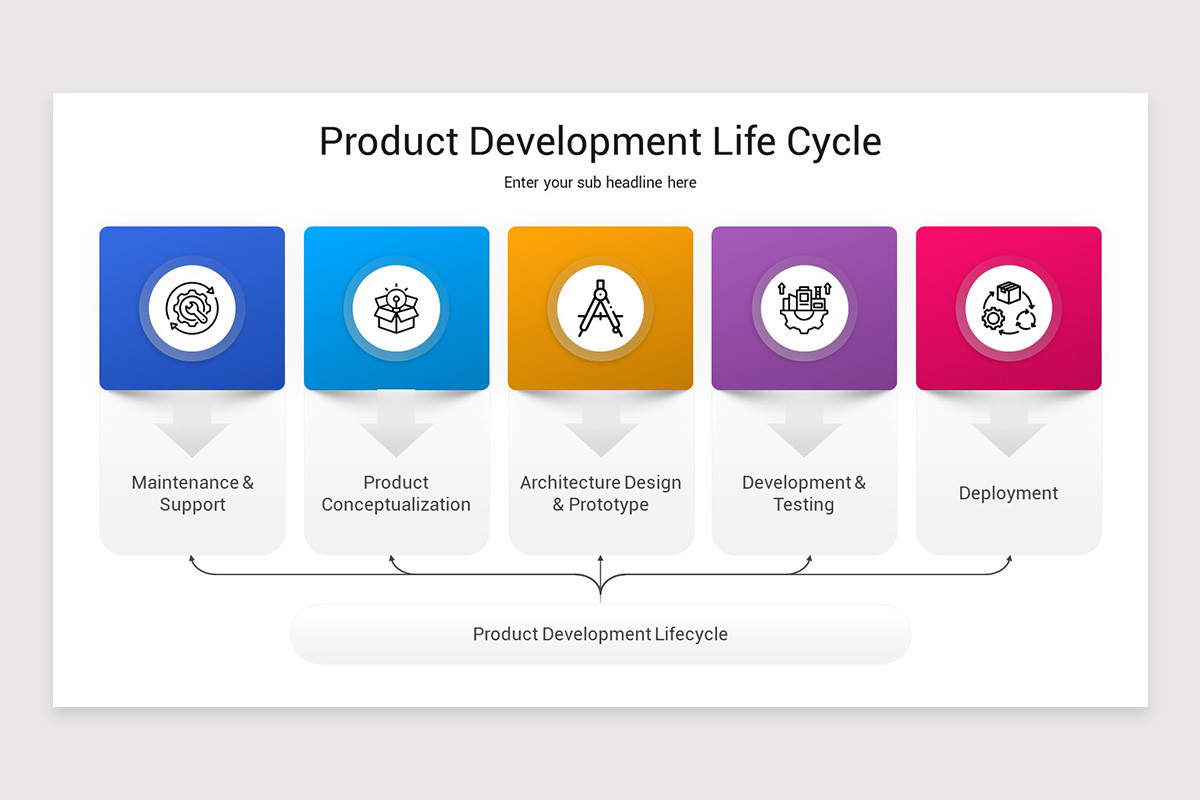 Product Development Life Cycle

Enter your sub headline here

Maintenance & Support

Product Conceptualization

Architecture Design & Prototype

Development & Testing

Deployment

Product Development Lifecycle